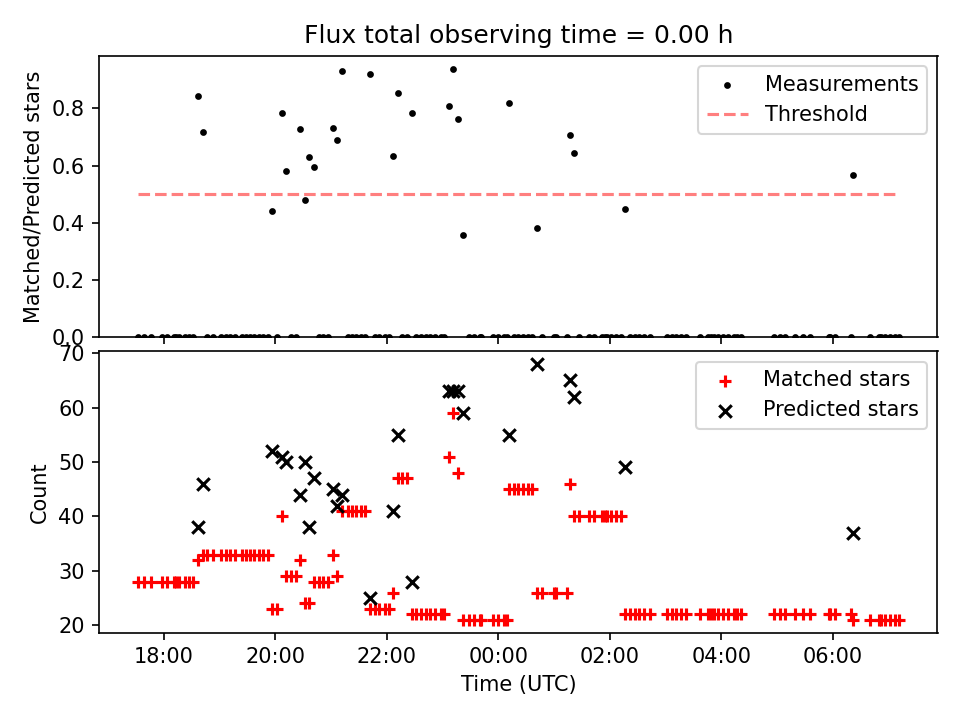 Flux total observing time = 0.00 h

Matched/Predicted stars

0.0
0.2
0.4
0.6
0.8

Measurements
Threshold

Count

20
30
40
50
60
70

Matched stars
Predicted stars

18:00
20:00
22:00
00:00
02:00
04:00
06:00

Time (UTC)